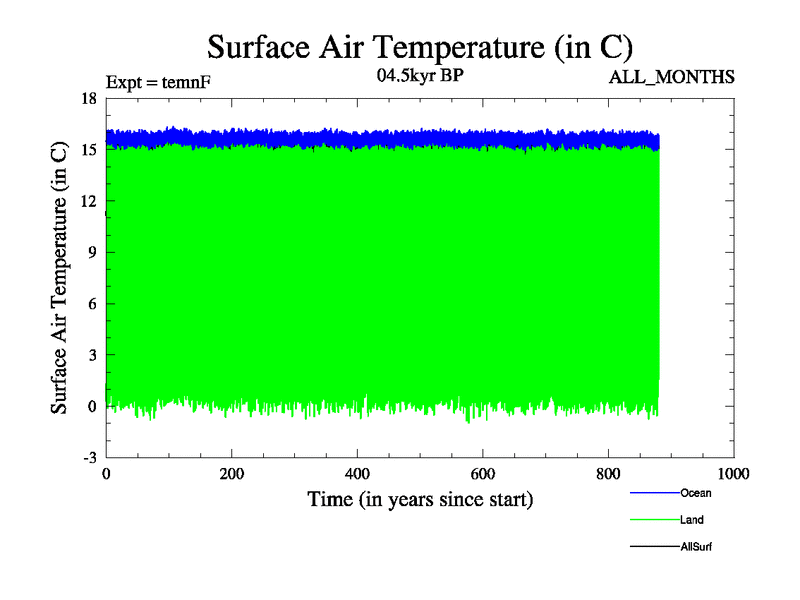 Surface Air Temperature (in C)

Expt = temnF

04.5kyr BP

ALL_MONTHS

Surface Air Temperature (in C)

18
15
12
9
6
3
0
-3

0
200
400
600
800
1000

Time (in years since start)

Ocean
Land
AllSurf